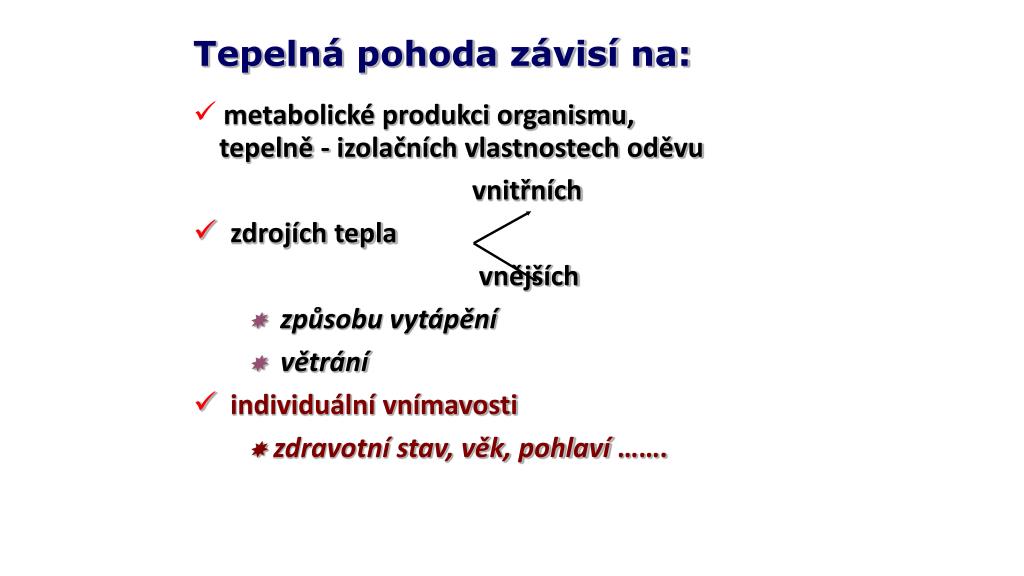 Tepelná pohoda závisí na:

✓ metabolické produkci organismu, tepelně - izolačních vlastnostech oděvu

vnitřních

✓ zdrojích tepla

vnějších

způsobu vytápění

větrání

✓ individuální vnímavosti

zdravotní stav, věk, pohlaví …….